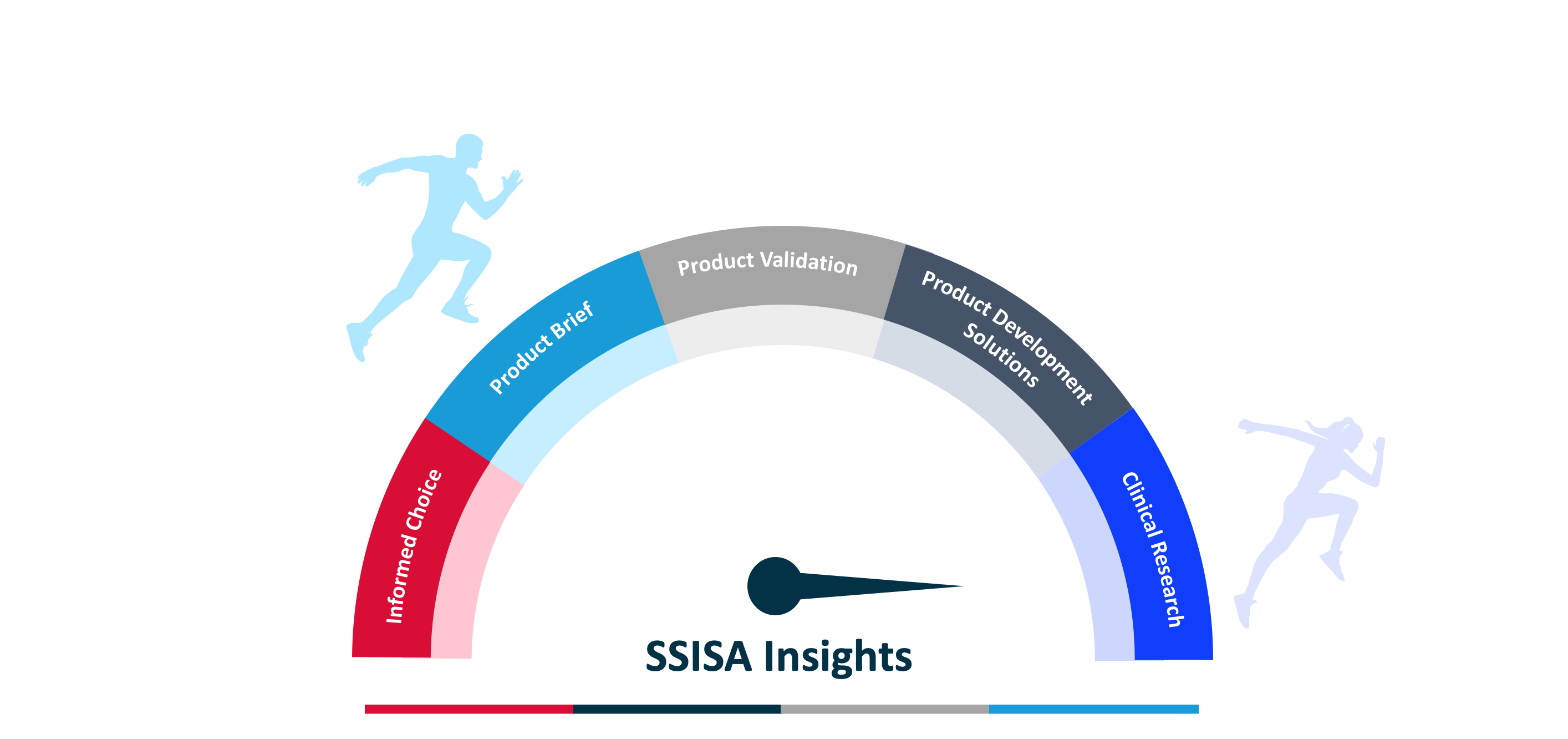 Informed Choice

Product Brief

Product Validation

Product Development Solutions

Clinical Research

SSISA Insights